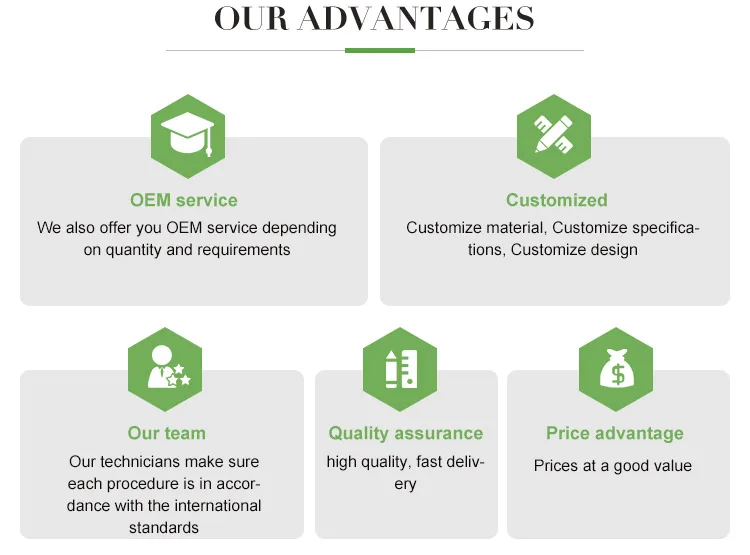 OUR ADVANTAGES

OEM service

We also offer you OEM service depending on quantity and requirements

Customized

Customize material, Customize specifications, Customize design

Our team

Our technicians make sure each procedure is in accordance with the international standards

Quality assurance

high quality, fast delivery

Price advantage

Prices at a good value